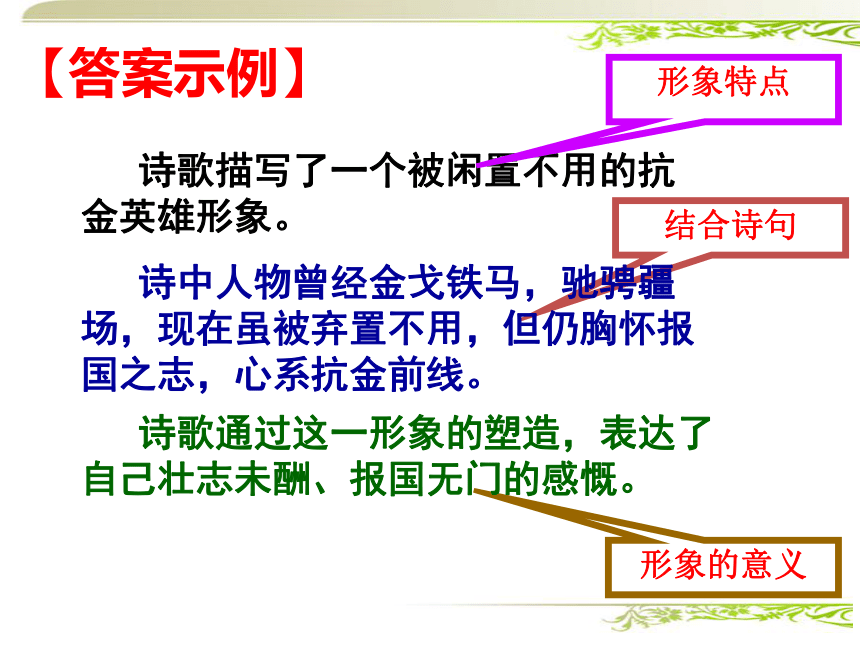 【答案示例】

形象特点

诗歌描写了一个被闲置不用的抗金英雄形象。

结合诗句

诗中人物曾经金戈铁马，驰骋疆场，现在虽被弃置不用，但仍胸怀报国之志，心系抗金前线。

诗歌通过这一形象的塑造，表达了自己壮志未酬、报国无门的感慨。

形象的意义